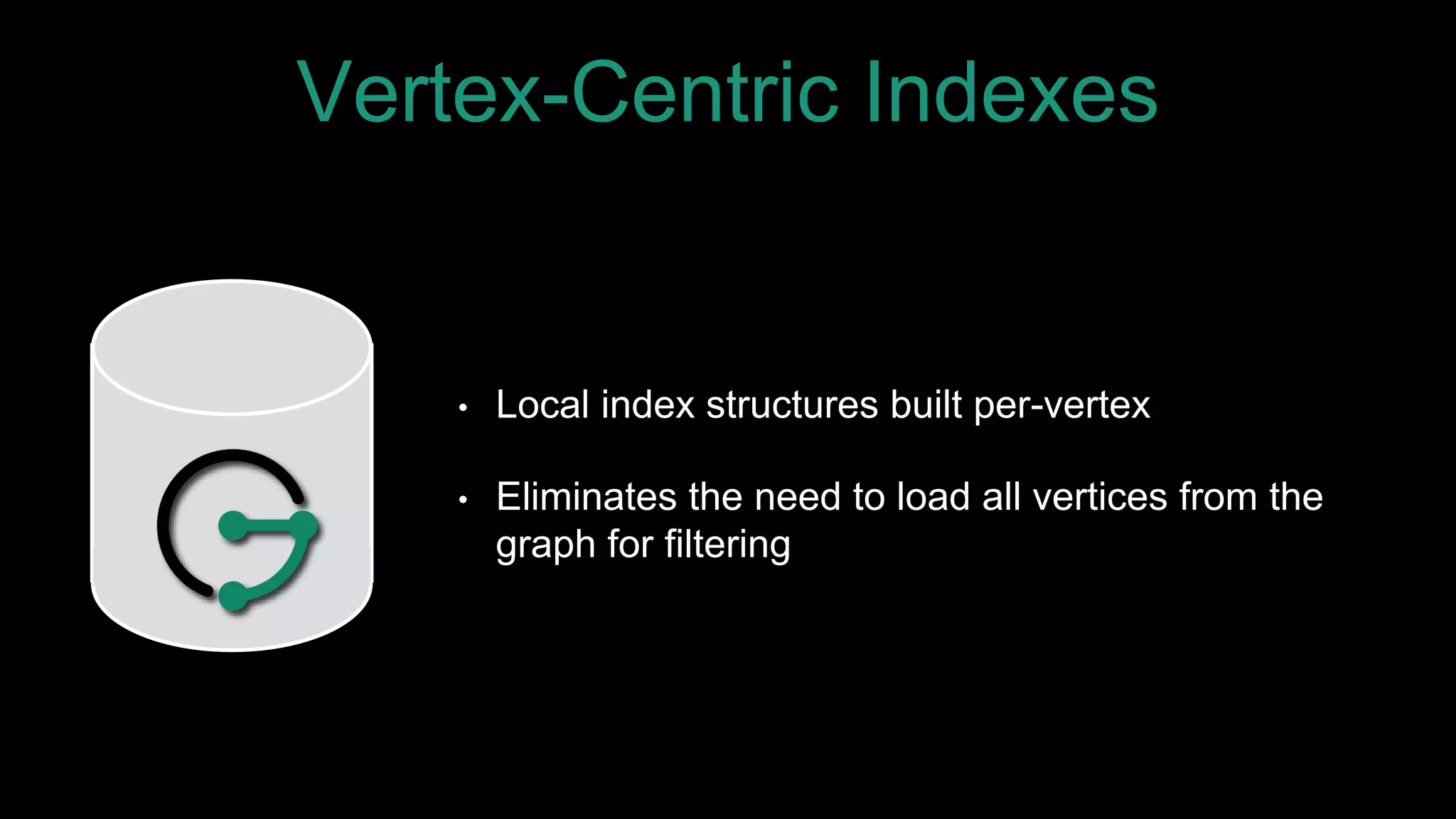 Vertex-Centric Indexes

• Local index structures built per-vertex

• Eliminates the need to load all vertices from the graph for filtering